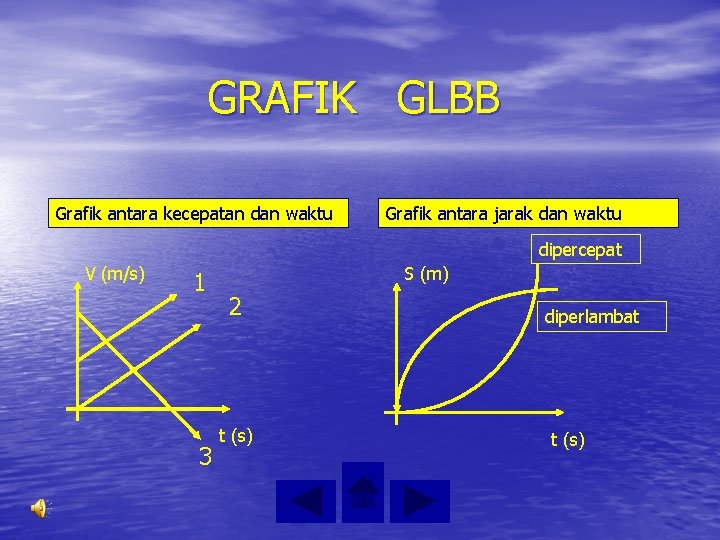 GRAFIK GLBB

Grafik antara kecepatan dan waktu

V (m/s)

1

2

3

t (s)

Grafik antara jarak dan waktu

dipercepat

S (m)

diperlambat

t (s)